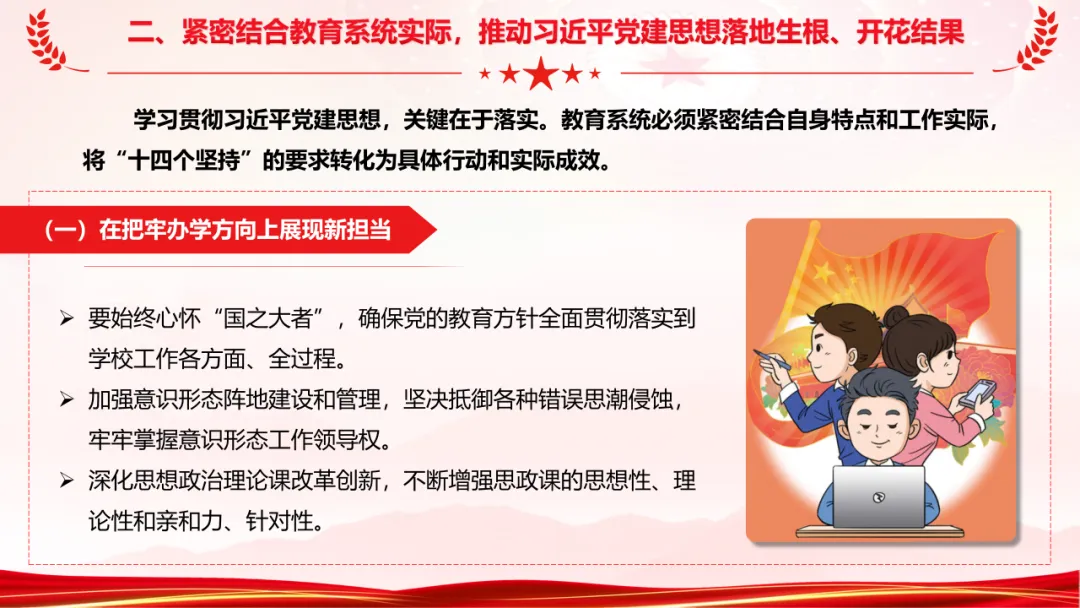 二、紧密结合教育系统实际，推动习近平党建思想落地生根、开花结果

学习贯彻习近平党建思想，关键在于落实。教育系统必须紧密结合自身特点和工作实际，将“十四个坚持”的要求转化为具体行动和实际成效。

（一）在把牢办学方向上展现新担当

➢ 要始终心怀“国之大者”，确保党的教育方针全面贯彻落实到学校工作各方面、全过程。

➢ 加强意识形态阵地建设和管理，坚决抵御各种错误思潮侵蚀，牢牢掌握意识形态工作领导权。

➢ 深化思想政治理论课改革创新，不断增强思政课的思想性、理论性和亲和力、针对性。